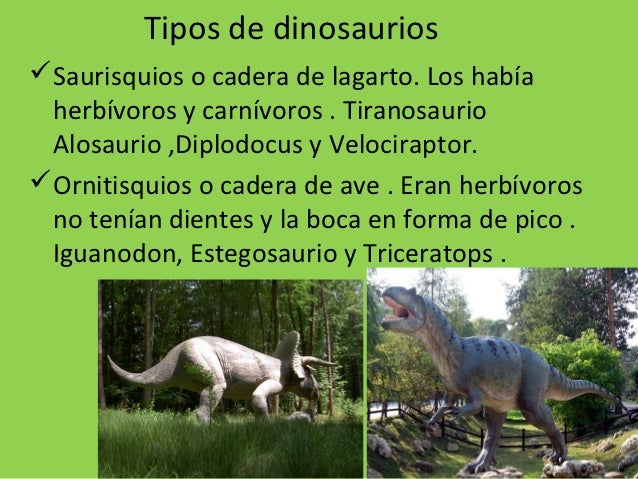 Tipos de dinosaurios

✓ Saurisquios o cadera de lagarto. Los había herbívoros y carnívoros . Tiranosaurio Alosaurio ,Diplodocus y Velociraptor.

✓ Ornitisquios o cadera de ave . Eran herbívoros no tenían dientes y la boca en forma de pico . Iguanodon, Estegosaurio y Triceratops .